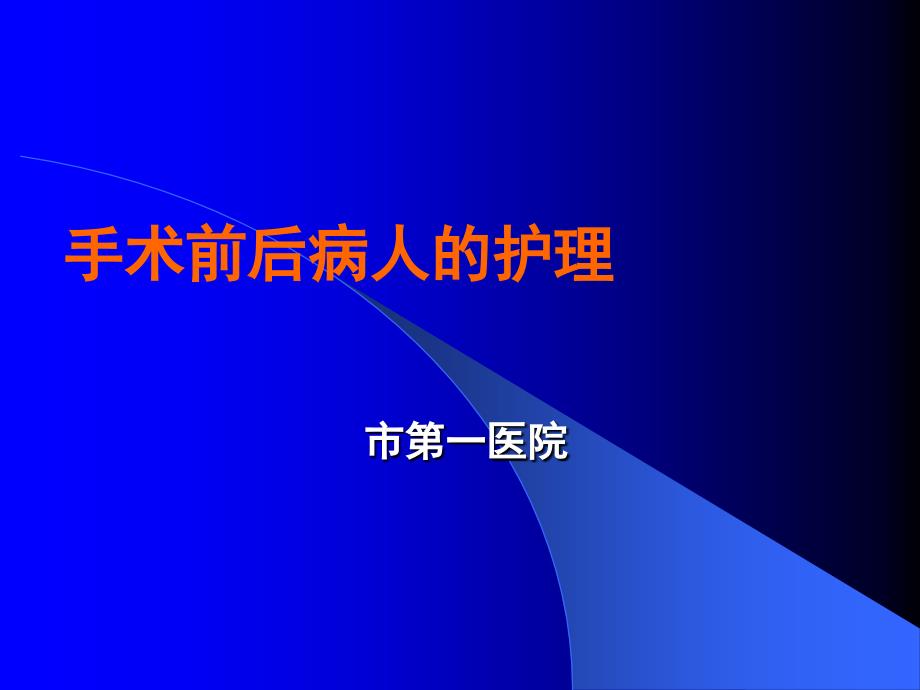 手术前后病人的护理

市第一医院